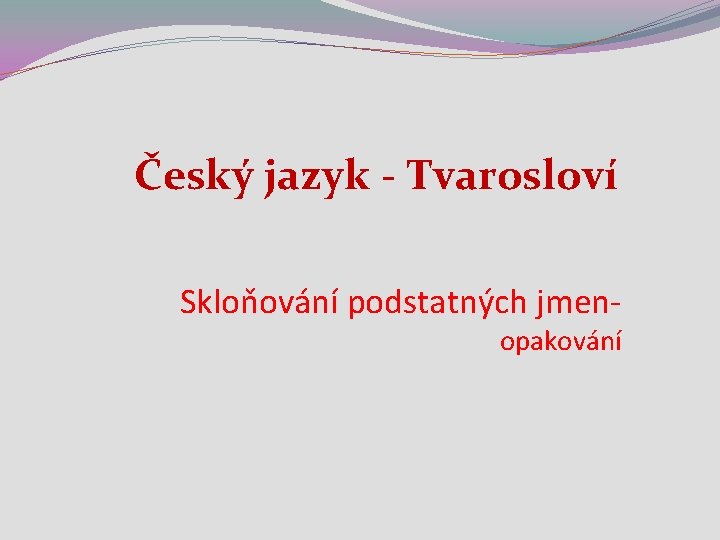 Český jazyk - Tvarosloví

Skloňování podstatných jmen-
opakování